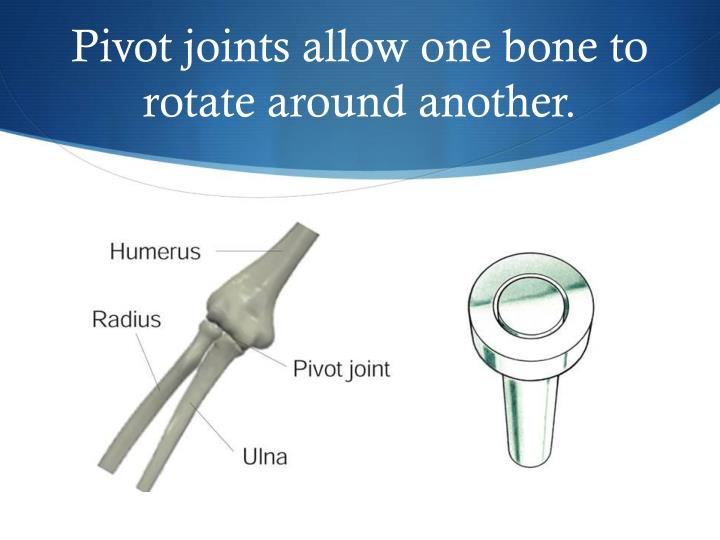 Pivot joints allow one bone to rotate around another.

Humerus
Radius
Pivot joint
Ulna